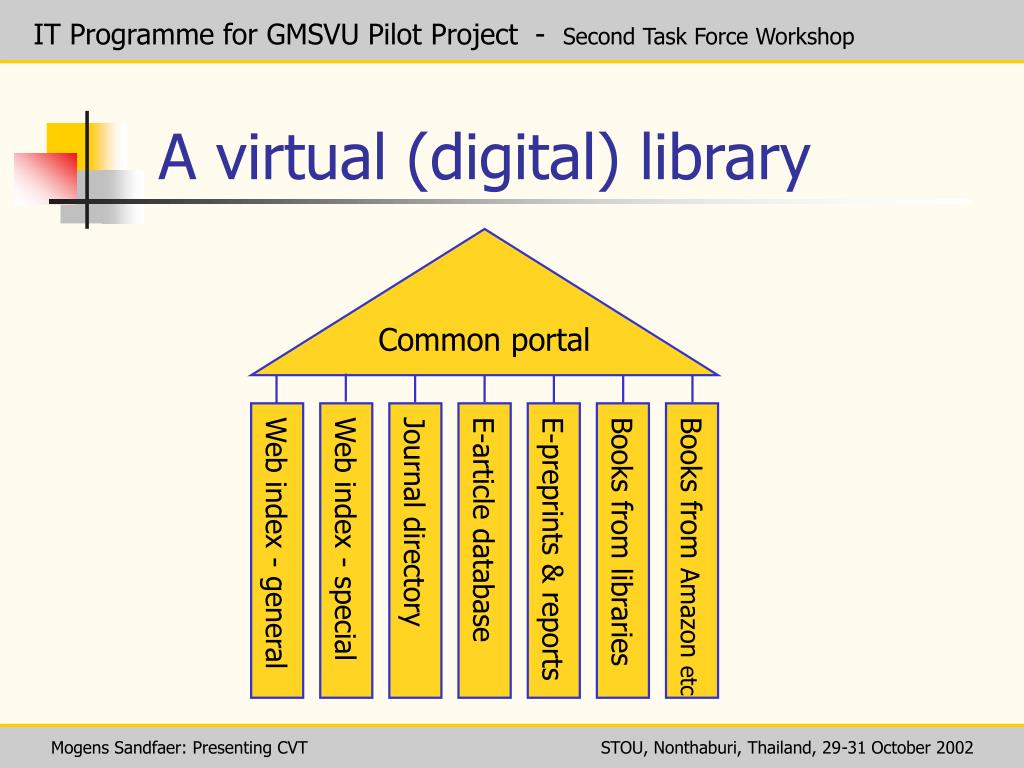 IT Programme for GMSVU Pilot Project - Second Task Force Workshop

A virtual (digital) library

Common portal

Web index - general

Web index - special

Journal directory

E-article database

E-preprints & reports

Books from libraries

Books from Amazon etc

Mogens Sandfaer: Presenting CVT

STOU, Nonthaburi, Thailand, 29-31 October 2002